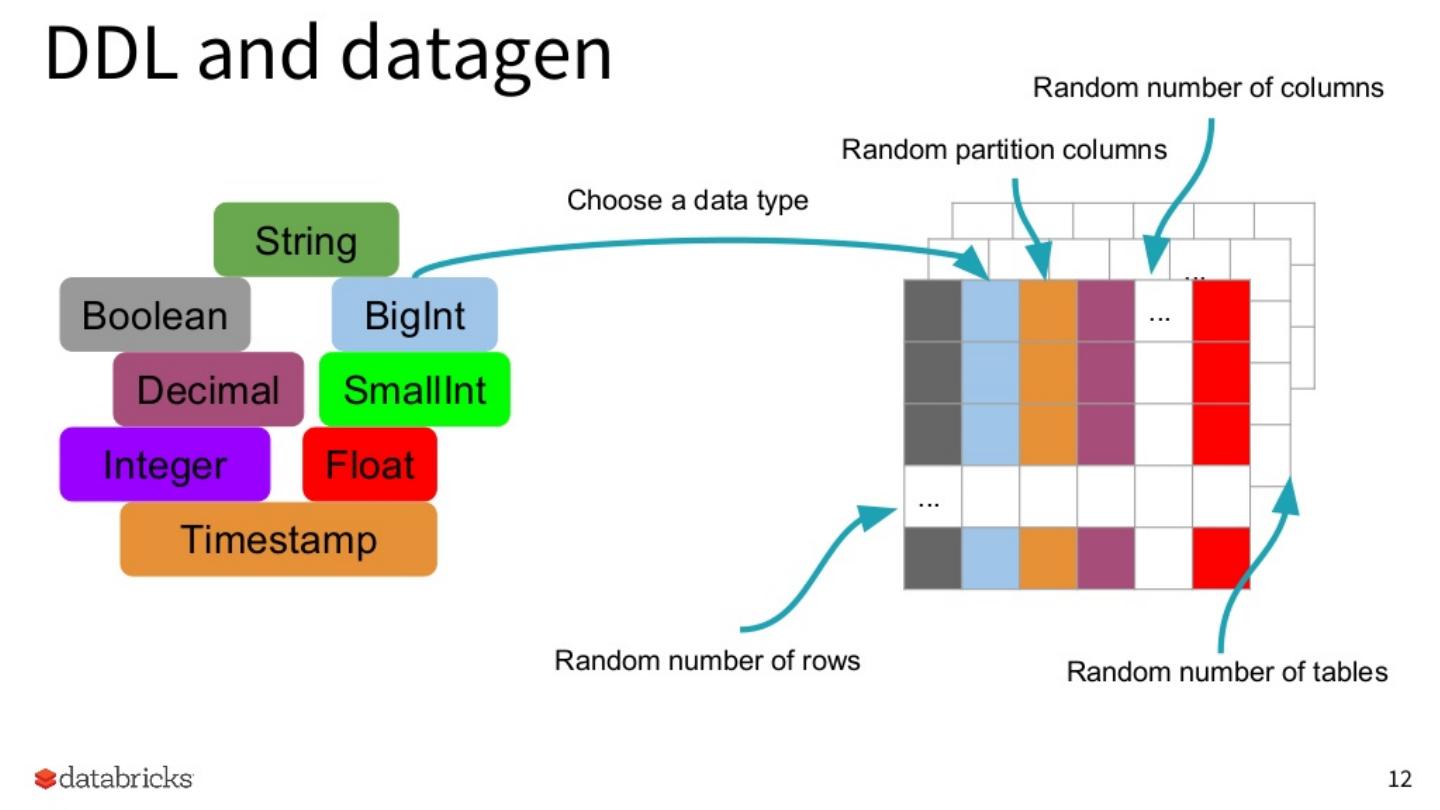 DDL and datagen

Random number of columns

Random partition columns

Choose a data type

String

Boolean

BigInt

Decimal

SmallInt

Integer

Float

Timestamp

...

...

...

Random number of rows

Random number of tables

databricks

12